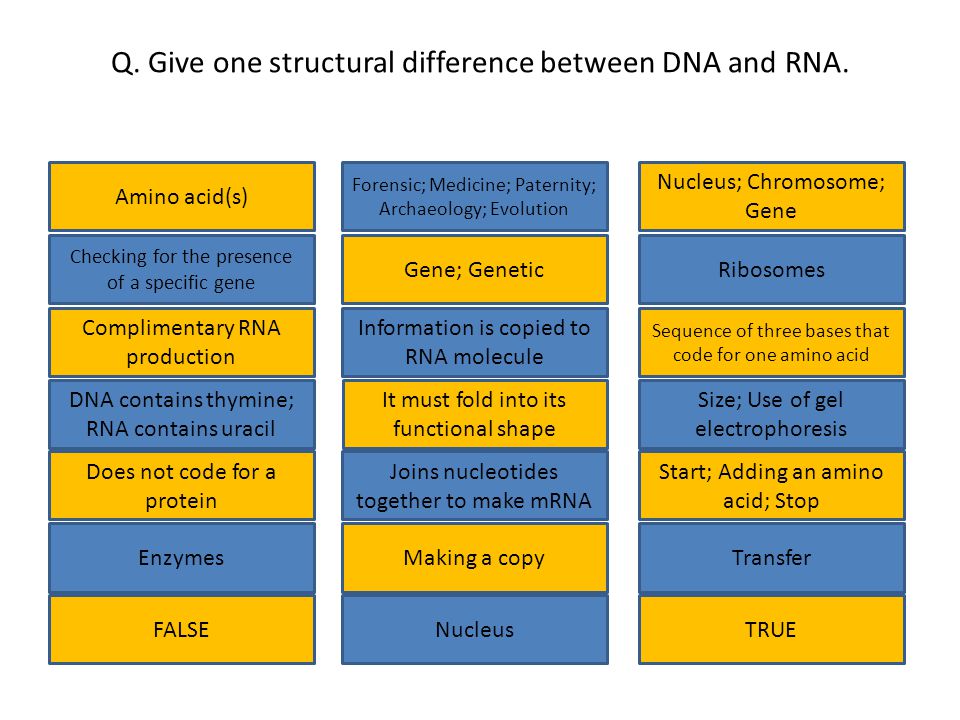 Q. Give one structural difference between DNA and RNA.

Amino acid(s)

Checking for the presence of a specific gene

Complimentary RNA production

DNA contains thymine; RNA contains uracil

Does not code for a protein

Enzymes

FALSE

Forensic; Medicine; Paternity; Archaeology; Evolution

Gene; Genetic

Information is copied to RNA molecule

It must fold into its functional shape

Joins nucleotides together to make mRNA

Making a copy

Nucleus

Nucleus; Chromosome; Gene

Ribosomes

Sequence of three bases that code for one amino acid

Size; Use of gel electrophoresis

Start; Adding an amino acid; Stop

Transfer

TRUE